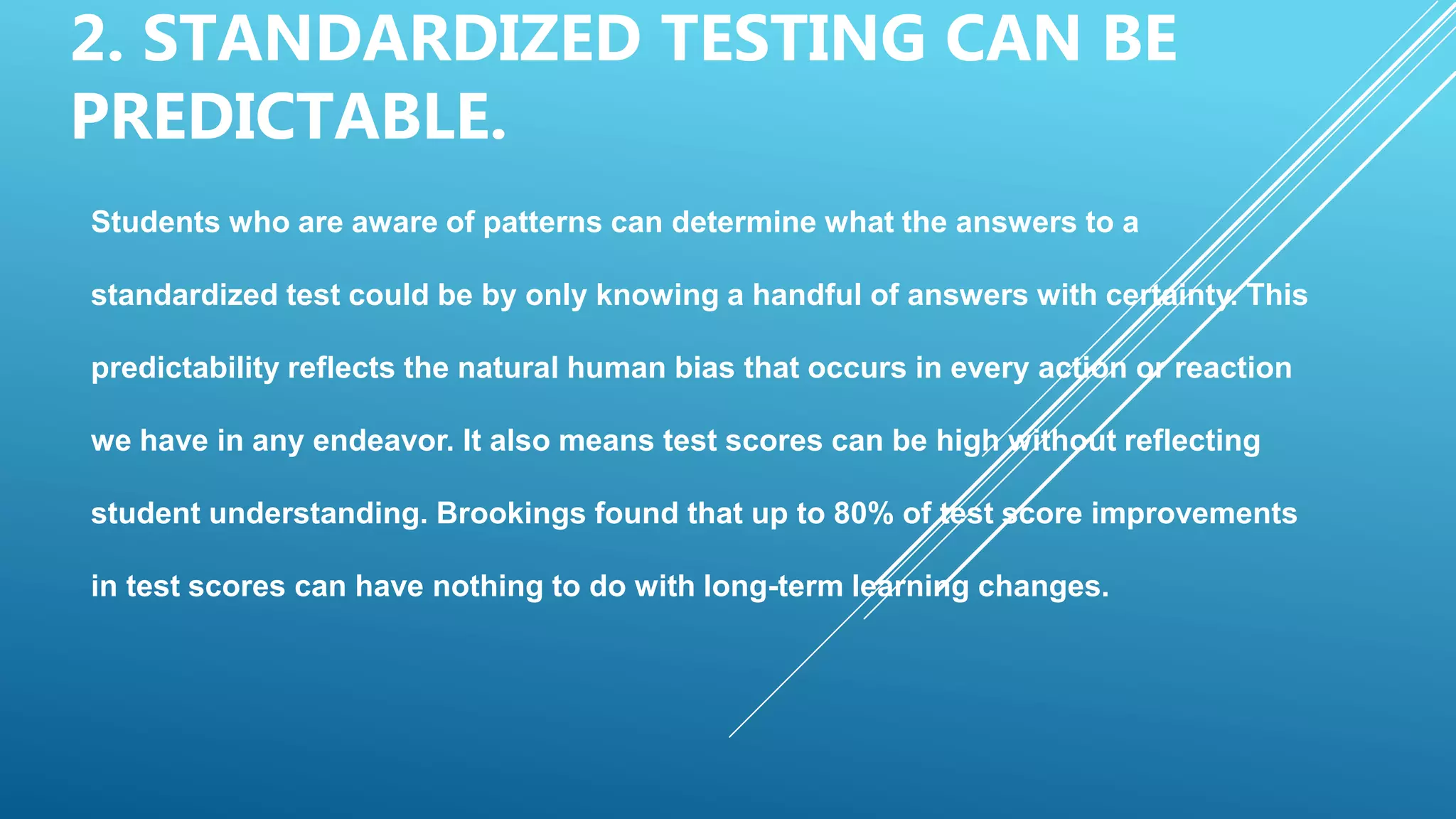 2. STANDARDIZED TESTING CAN BE PREDICTABLE.

Students who are aware of patterns can determine what the answers to a standardized test could be by only knowing a handful of answers with certainty. This predictability reflects the natural human bias that occurs in every action or reaction we have in any endeavor. It also means test scores can be high without reflecting student understanding. Brookings found that up to 80% of test score improvements in test scores can have nothing to do with long-term learning changes.